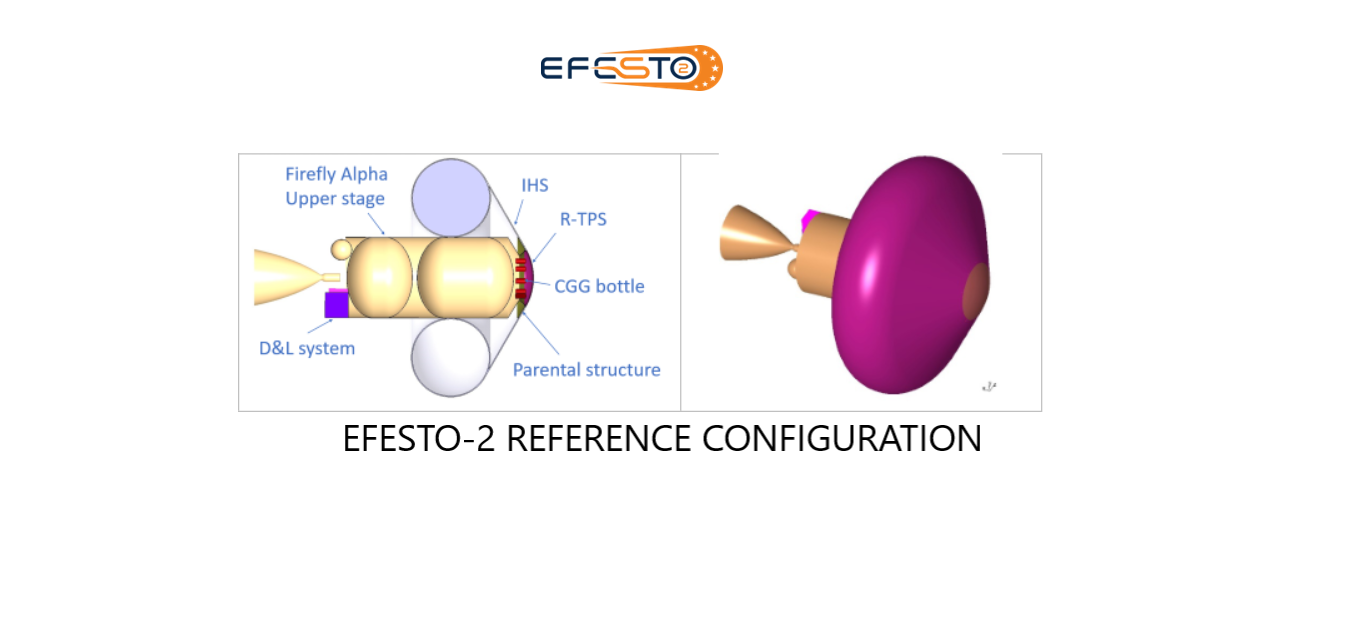 EFESTO 2

Firefly Alpha Upper stage

IHS

R-TPS

CGG bottle

D&L system

Parental structure

EFESTO-2 REFERENCE CONFIGURATION